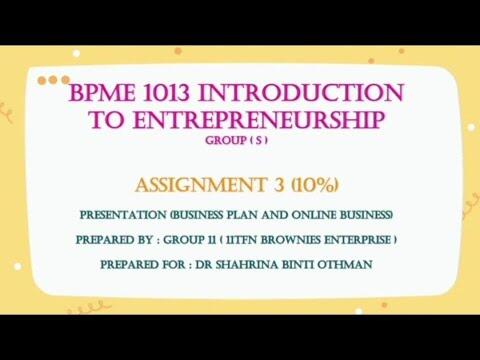 BPME 1013 INTRODUCTION TO ENTREPRENEURSHIP
GROUP ( S )

ASSIGNMENT 3 (10%)

PRESENTATION (BUSINESS PLAN AND ONLINE BUSINESS)

PREPARED BY : GROUP 11 ( 11TFN BROWNIES ENTERPRISE )

PREPARED FOR : DR SHAHRINA BINTI OTHMAN